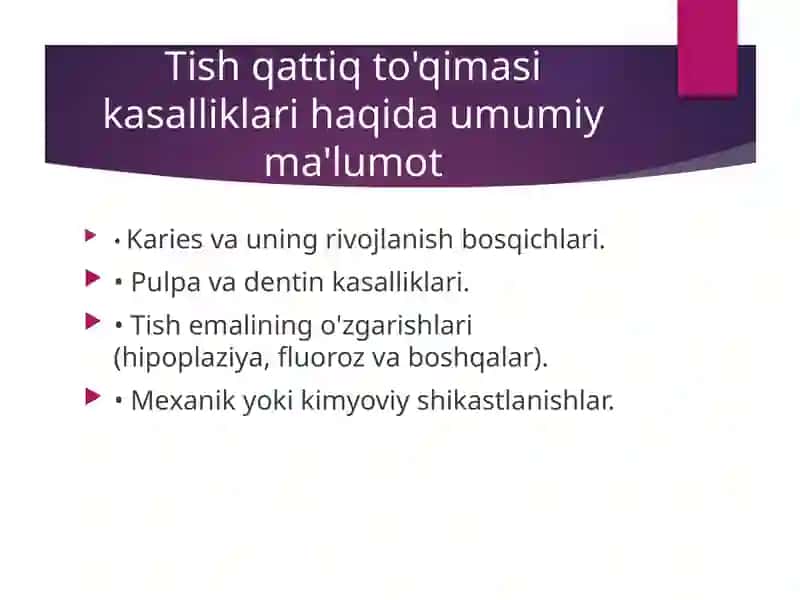 Tish qattiq to'qimasi kasalliklari haqida umumiy ma'lumot

• Karies va uning rivojlanish bosqichlari.

• Pulpa va dentin kasalliklari.

• Tish emalining o'zgarishlari (hipoplaziya, fluoroz va boshqalar).

• Mexanik yoki kimyoviy shikastlanishlar.